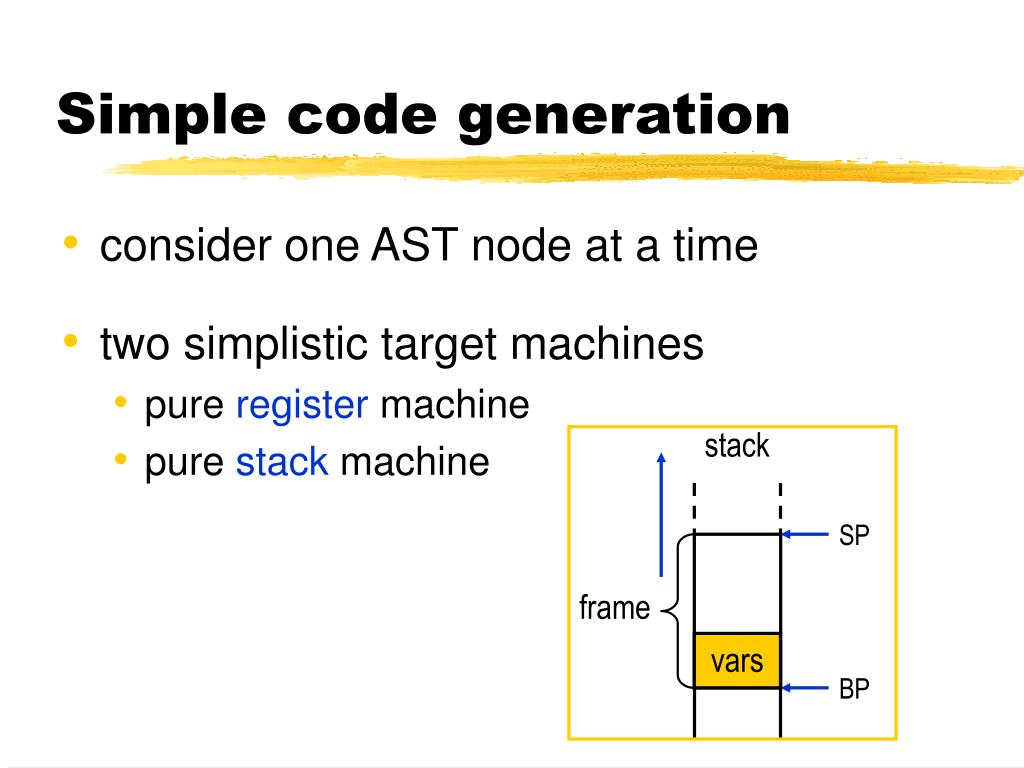 Simple code generation

• consider one AST node at a time

• two simplistic target machines
  • pure register machine
  • pure stack machine

stack
SP
frame
vars
BP